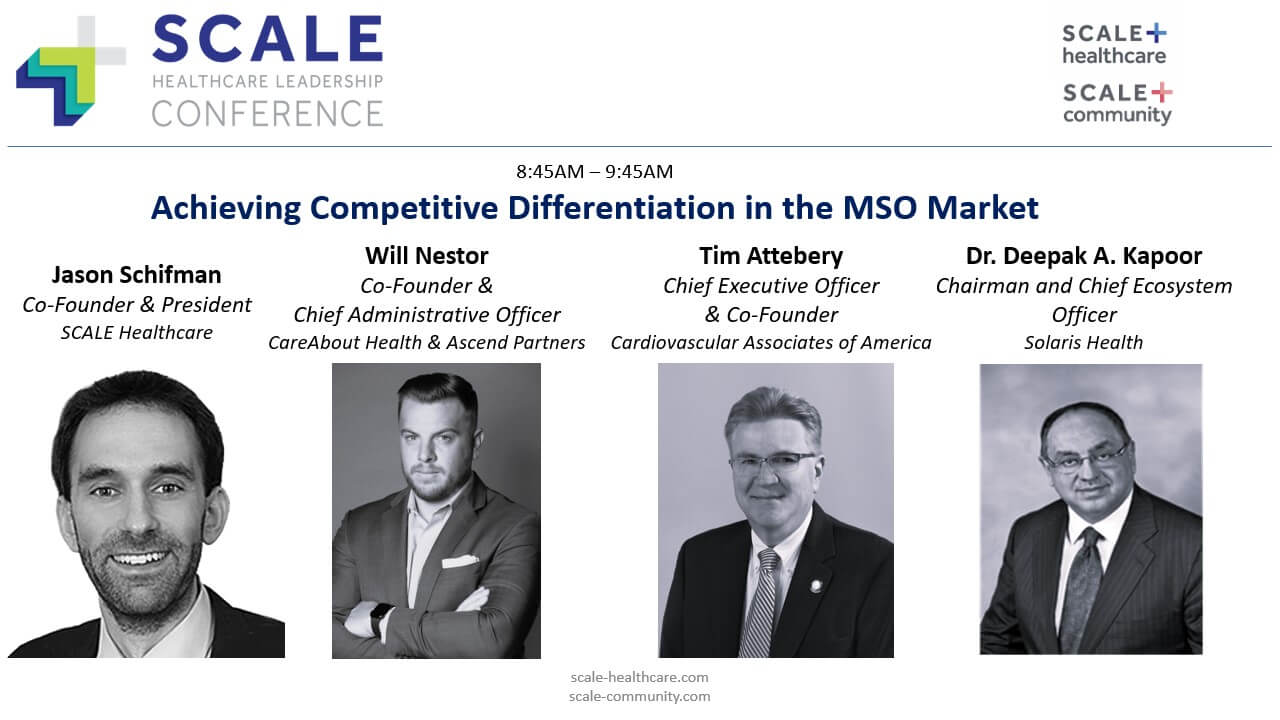 SCALE
HEALTHCARE LEADERSHIP
CONFERENCE

SCALE+
healthcare

SCALE+
community

8:45AM – 9:45AM

Achieving Competitive Differentiation in the MSO Market

Jason Schifman
Co-Founder & President
SCALE Healthcare

Will Nestor
Co-Founder &
Chief Administrative Officer
CareAbout Health & Ascend Partners

Tim Attebery
Chief Executive Officer
& Co-Founder
Cardiovascular Associates of America

Dr. Deepak A. Kapoor
Chairman and Chief Ecosystem Officer
Solaris Health

scale-healthcare.com
scale-community.com